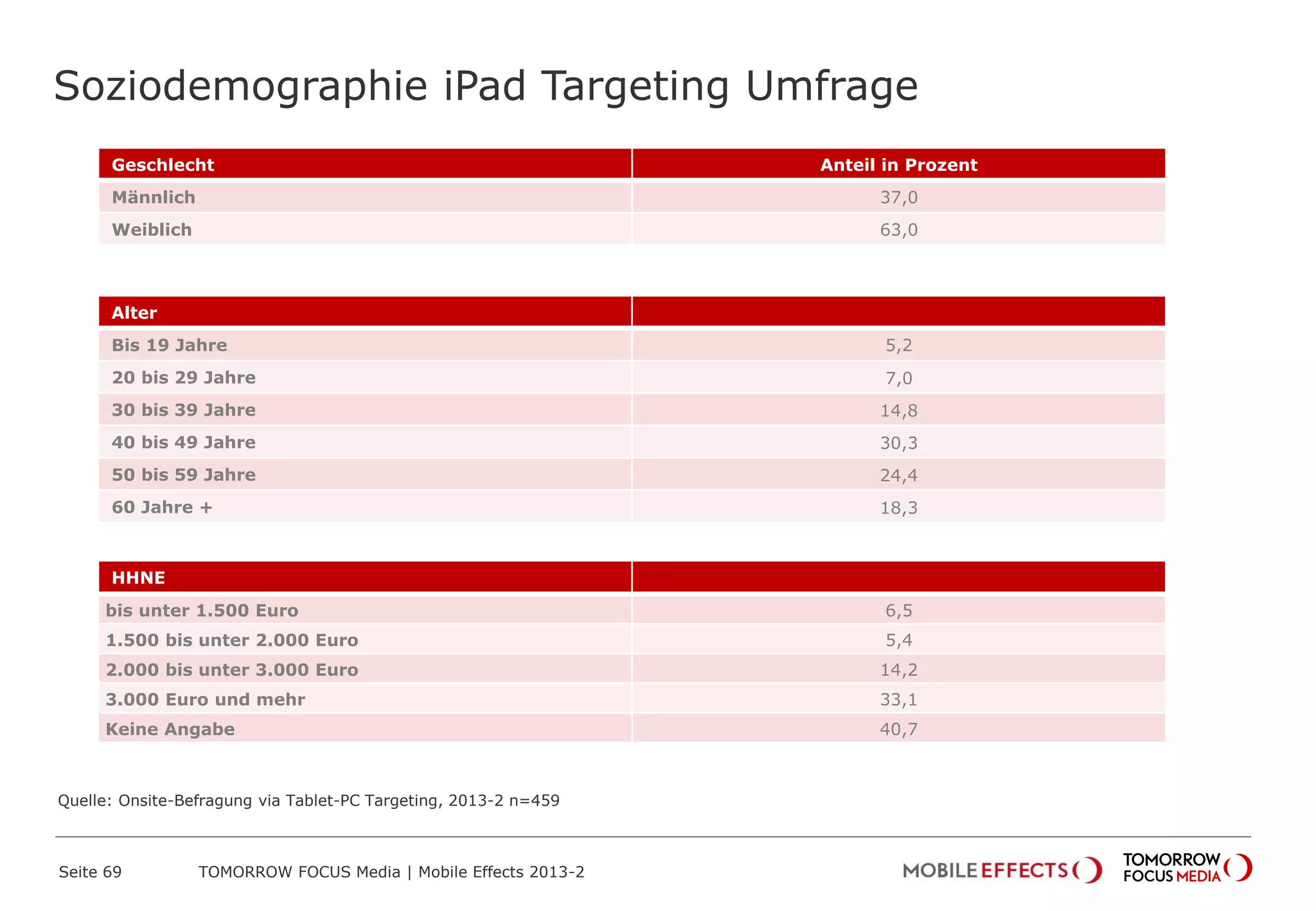 Soziodemographie iPad Targeting Umfrage

| Geschlecht | Anteil in Prozent |
|---|---|
| Männlich | 37,0 |
| Weiblich | 63,0 |

| Alter | |
|---|---|
| Bis 19 Jahre | 5,2 |
| 20 bis 29 Jahre | 7,0 |
| 30 bis 39 Jahre | 14,8 |
| 40 bis 49 Jahre | 30,3 |
| 50 bis 59 Jahre | 24,4 |
| 60 Jahre + | 18,3 |

| HHNE | |
|---|---|
| bis unter 1.500 Euro | 6,5 |
| 1.500 bis unter 2.000 Euro | 5,4 |
| 2.000 bis unter 3.000 Euro | 14,2 |
| 3.000 Euro und mehr | 33,1 |
| Keine Angabe | 40,7 |

Quelle: Onsite-Befragung via Tablet-PC Targeting, 2013-2 n=459

Seite 69 TOMORROW FOCUS Media | Mobile Effects 2013-2

MOBILE EFFECTS

TOMORROW FOCUS MEDIA